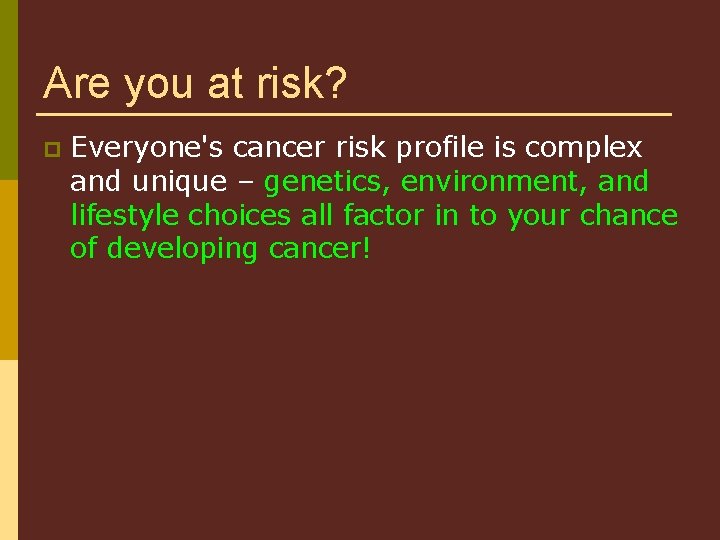 Are you at risk?

Everyone's cancer risk profile is complex and unique – genetics, environment, and lifestyle choices all factor in to your chance of developing cancer!